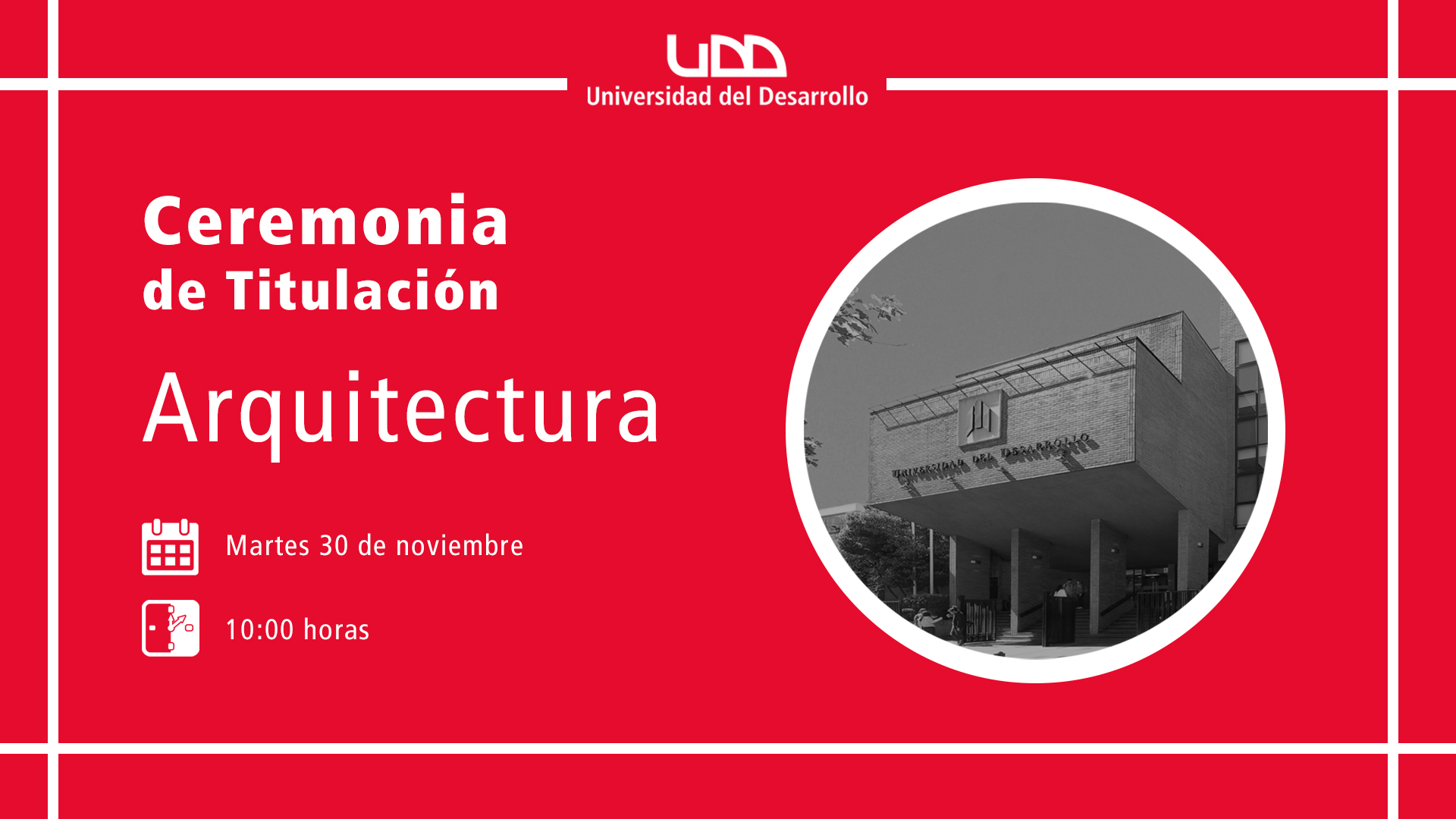 UDD
Universidad del Desarrollo

Ceremonia
de Titulación

Arquitectura

Martes 30 de noviembre

10:00 horas

UNIVERSIDAD DEL DESARROLLO